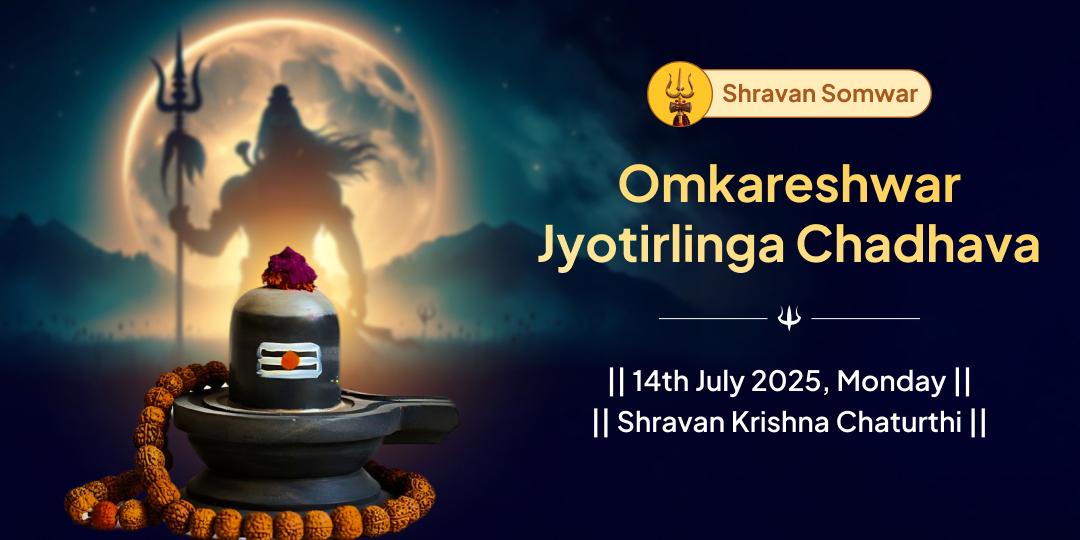 Shravan Somwar

Omkareshwar Jyotirlinga Chadhava

|| 14th July 2025, Monday ||
|| Shravan Krishna Chaturthi ||